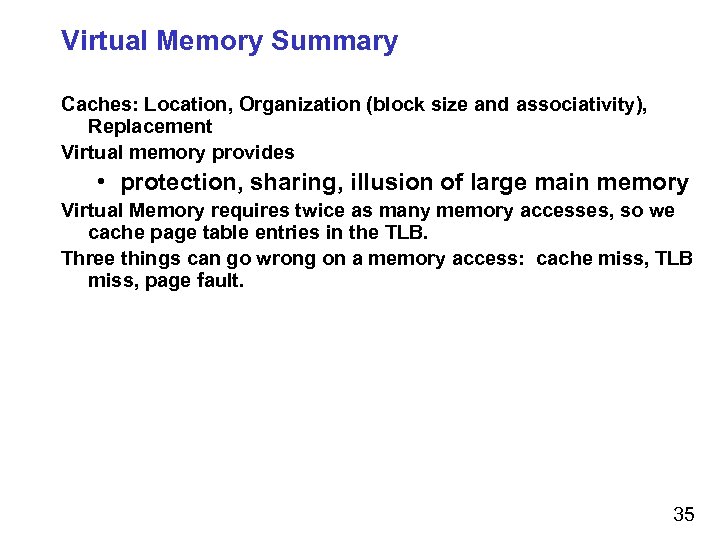 Virtual Memory Summary

Caches: Location, Organization (block size and associativity), Replacement

Virtual memory provides

• protection, sharing, illusion of large main memory

Virtual Memory requires twice as many memory accesses, so we cache page table entries in the TLB.

Three things can go wrong on a memory access: cache miss, TLB miss, page fault.

35